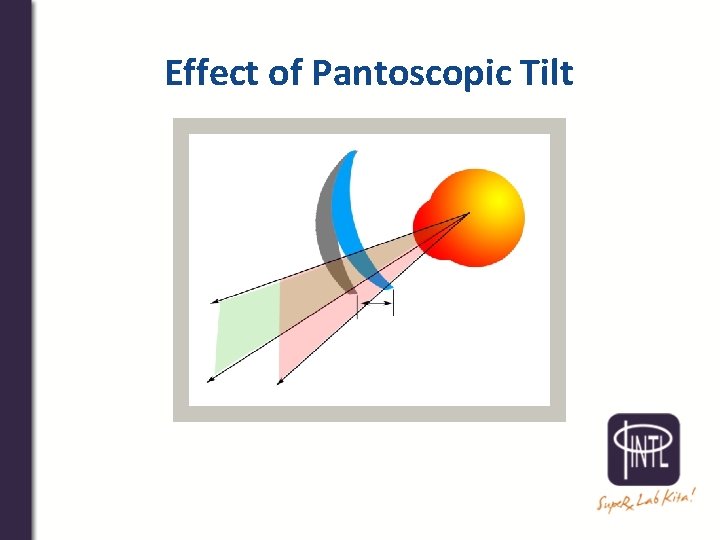 Effect of Pantoscopic Tilt

INTL

SupeRx Lab Kita!